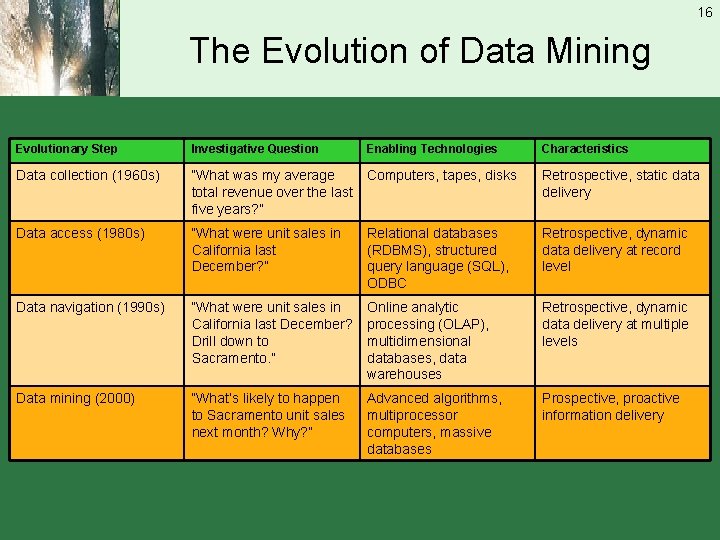 16

The Evolution of Data Mining

| Evolutionary Step | Investigative Question | Enabling Technologies | Characteristics |
|---|---|---|---|
| Data collection (1960s) | "What was my average total revenue over the last five years?" | Computers, tapes, disks | Retrospective, static data delivery |
| Data access (1980s) | "What were unit sales in California last December?" | Relational databases (RDBMS), structured query language (SQL), ODBC | Retrospective, dynamic data delivery at record level |
| Data navigation (1990s) | "What were unit sales in California last December? Drill down to Sacramento." | Online analytic processing (OLAP), multidimensional databases, data warehouses | Retrospective, dynamic data delivery at multiple levels |
| Data mining (2000) | "What's likely to happen to Sacramento unit sales next month? Why?" | Advanced algorithms, multiprocessor computers, massive databases | Prospective, proactive information delivery |